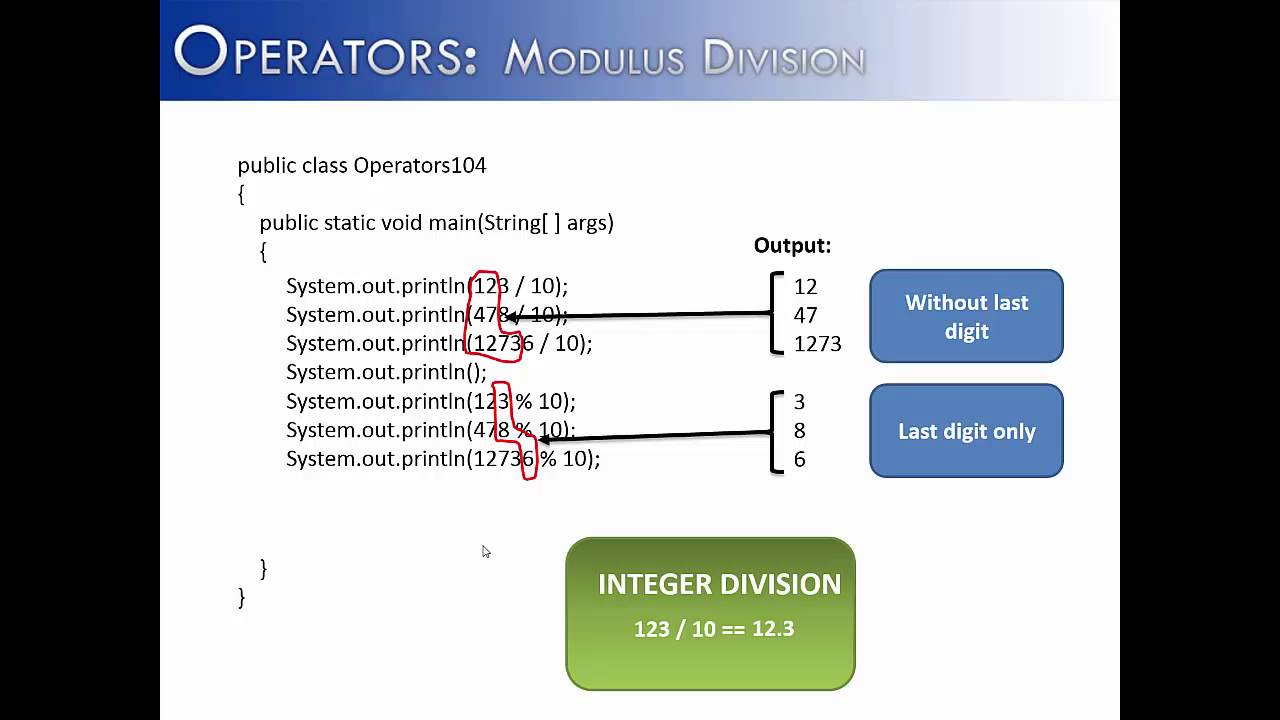 OPERATORS: MODULUS DIVISION

public class Operators104
{
public static void main(String[ ] args)
{
System.out.println(123 / 10);
System.out.println(478 / 10);
System.out.println(12736 / 10);
System.out.println();
System.out.println(123 % 10);
System.out.println(478 % 10);
System.out.println(12736 % 10);

}
}

Output:
12
47
1273

3
8
6

Without last digit

Last digit only

INTEGER DIVISION
123 / 10 == 12.3